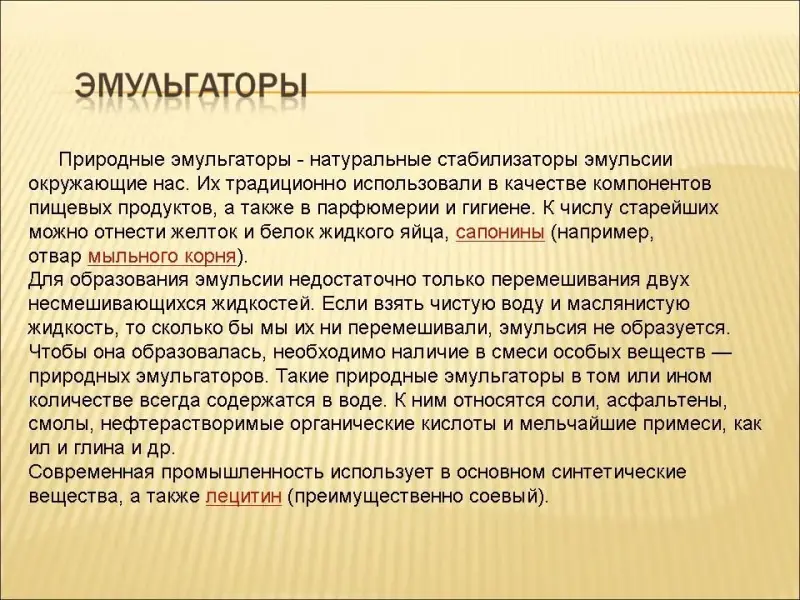 ЭМУЛЬГАТОРЫ

Природные эмульгаторы - натуральные стабилизаторы эмульсии окружающие нас. Их традиционно использовали в качестве компонентов пищевых продуктов, а также в парфюмерии и гигиене. К числу старейших можно отнести желток и белок жидкого яйца, сапонины (например, отвар мыльного корня).
Для образования эмульсии недостаточно только перемешивания двух несмешивающихся жидкостей. Если взять чистую воду и маслянистую жидкость, то сколько бы мы их ни перемешивали, эмульсия не образуется. Чтобы она образовалась, необходимо наличие в смеси особых веществ — природных эмульгаторов. Такие природные эмульгаторы в том или ином количестве всегда содержатся в воде. К ним относятся соли, асфальтены, смолы, нефтерастворимые органические кислоты и мельчайшие примеси, как ил и глина и др.
Современная промышленность использует в основном синтетические вещества, а также лецитин (преимущественно соевый).